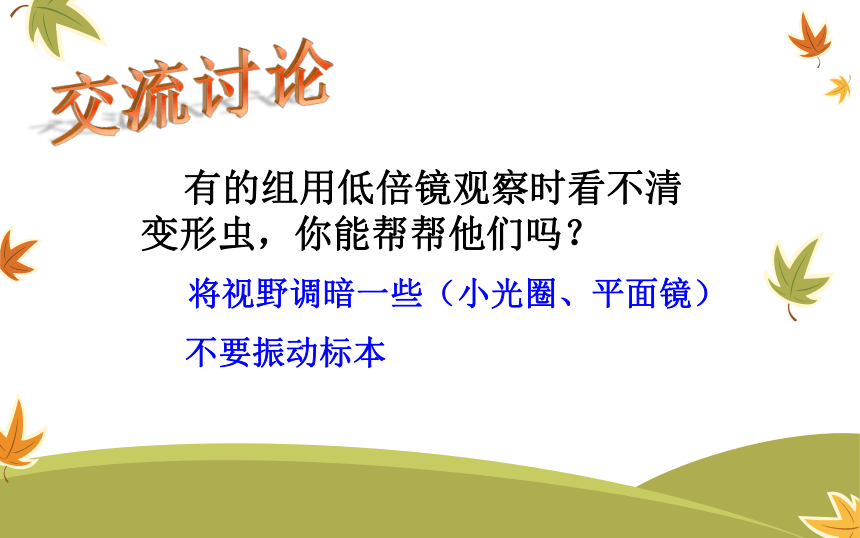 交流讨论

有的组用低倍镜观察时看不清变形虫，你能帮帮他们吗？

将视野调暗一些（小光圈、平面镜）

不要振动标本